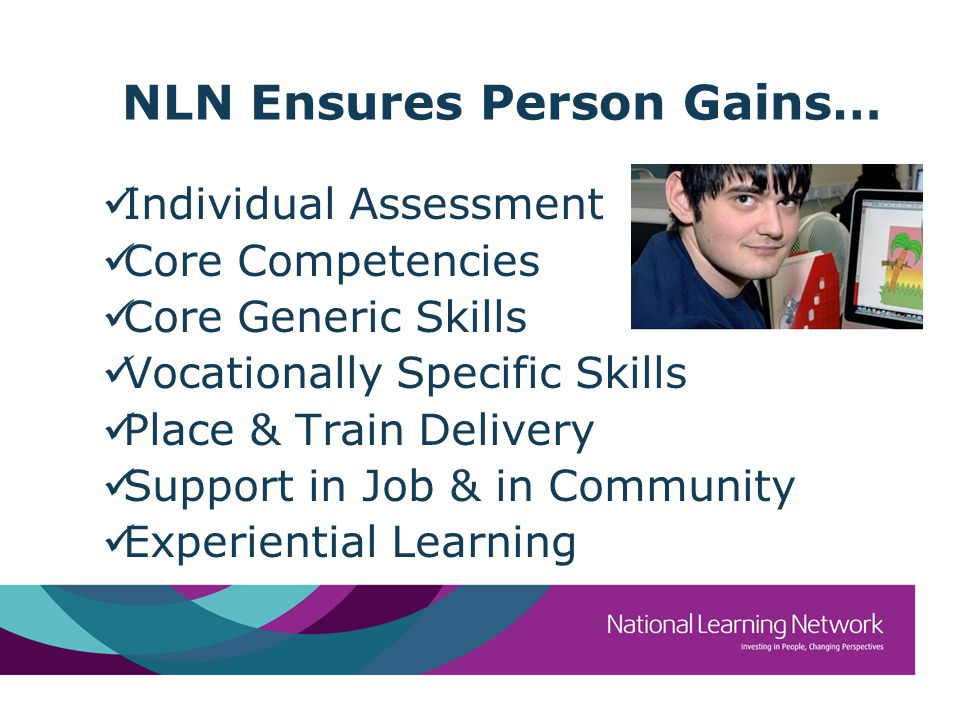 NLN Ensures Person Gains…

✓Individual Assessment
✓Core Competencies
✓Core Generic Skills
✓Vocationally Specific Skills
✓Place & Train Delivery
✓Support in Job & in Community
✓Experiential Learning

National Learning Network
Investing in People, Changing Perspectives